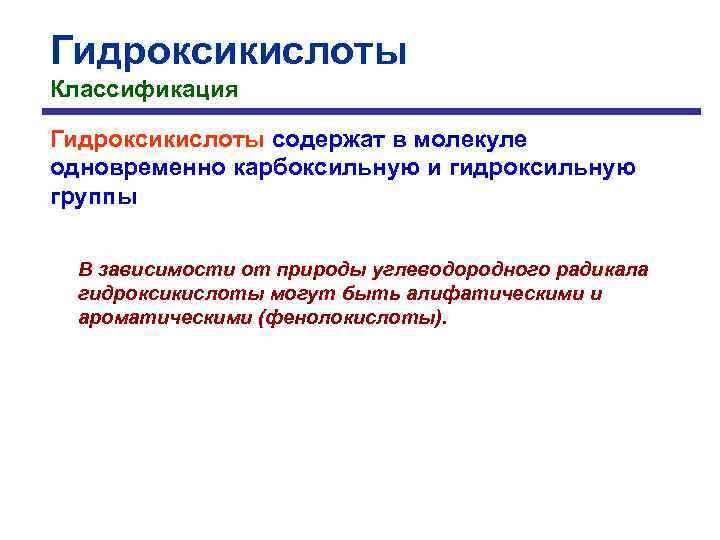 Гидроксикислоты
Классификация

Гидроксикислоты содержат в молекуле одновременно карбоксильную и гидроксильную группы

В зависимости от природы углеводородного радикала гидроксикислоты могут быть алифатическими и ароматическими (фенолокислоты).